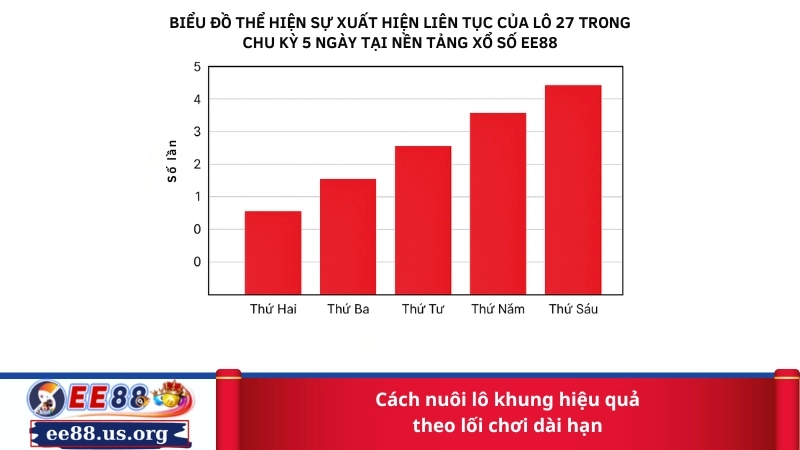 BIỂU ĐỒ THỂ HIỆN SỰ XUẤT HIỆN LIÊN TỤC CỦA LÔ 27 TRONG CHU KỲ 5 NGÀY TẠI NỀN TẢNG XỔ SỐ EE88

Số lần

5
4
3
2
1
0
0

Thứ Hai
Thứ Ba
Thứ Tư
Thứ Năm
Thứ Sáu

EE88
ee88.us.org

Cách nuôi lô khung hiệu quả theo lối chơi dài hạn